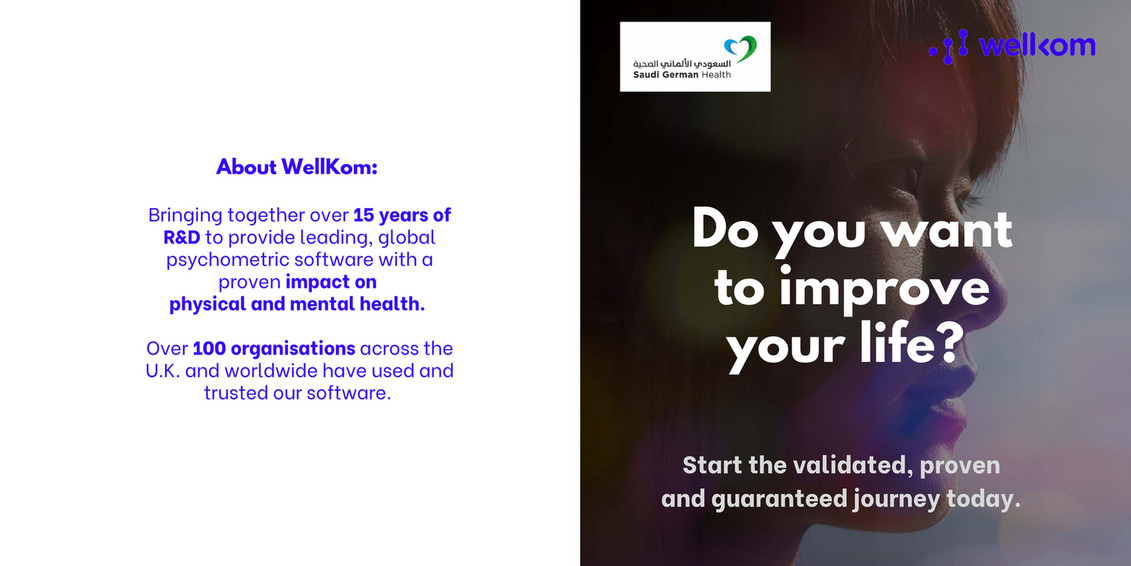 About WellKom:

Bringing together over 15 years of R&D to provide leading, global psychometric software with a proven impact on physical and mental health.

Over 100 organisations across the U.K. and worldwide have used and trusted our software.

السعودي الألماني الصحية
Saudi German Health

wellkom

Do you want to improve your life?

Start the validated, proven and guaranteed journey today.